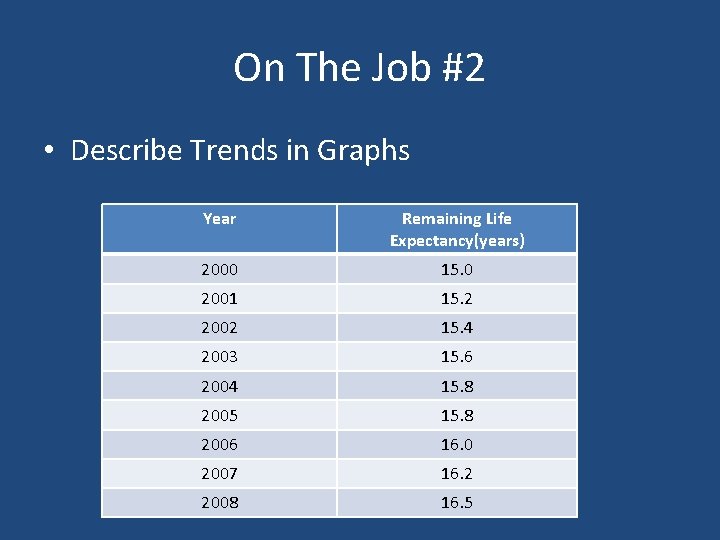 On The Job #2

• Describe Trends in Graphs

| Year | Remaining Life Expectancy(years) |
|---|---|
| 2000 | 15.0 |
| 2001 | 15.2 |
| 2002 | 15.4 |
| 2003 | 15.6 |
| 2004 | 15.8 |
| 2005 | 15.8 |
| 2006 | 16.0 |
| 2007 | 16.2 |
| 2008 | 16.5 |